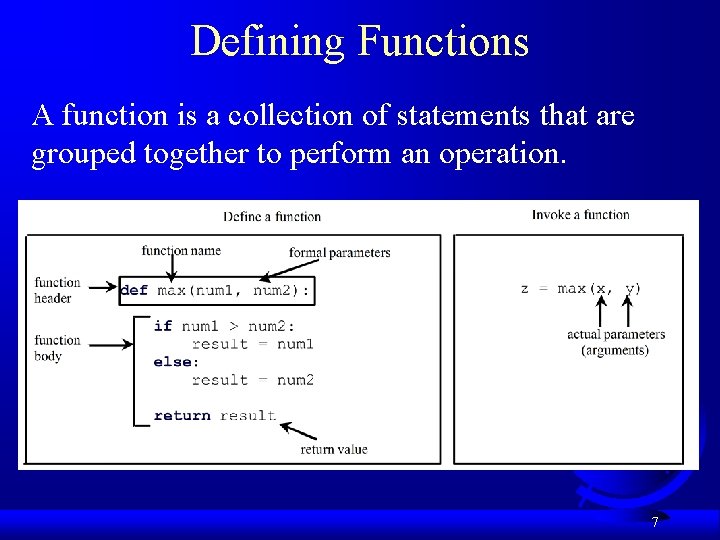 Defining Functions

A function is a collection of statements that are grouped together to perform an operation.

Define a function

function name

formal parameters

function header

def max(num1, num2):

function body

if num1 > num2:
    result = num1
else:
    result = num2

return result

return value

Invoke a function

z = max(x, y)

actual parameters (arguments)

7